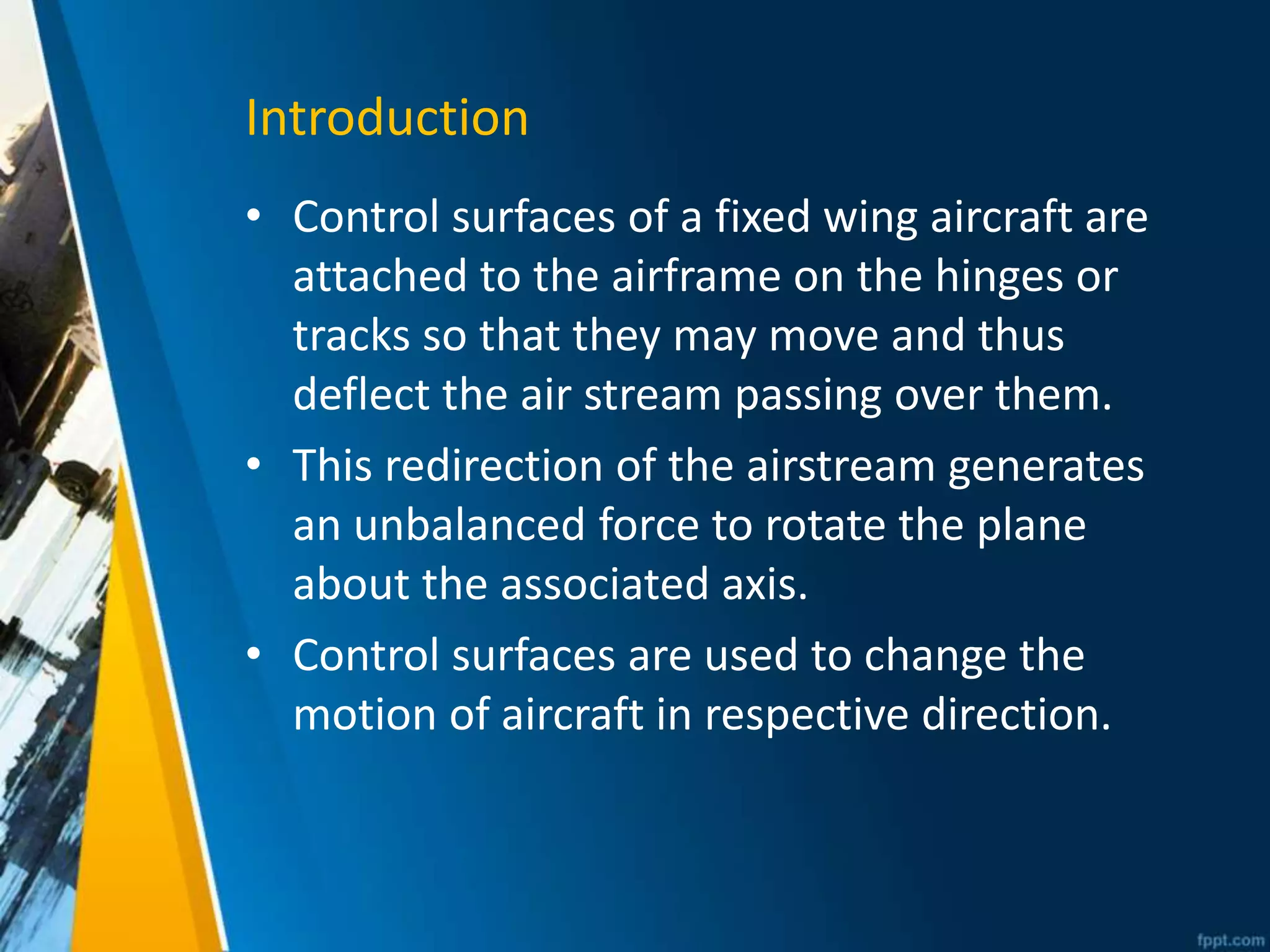 Introduction

• Control surfaces of a fixed wing aircraft are attached to the airframe on the hinges or tracks so that they may move and thus deflect the air stream passing over them.
• This redirection of the airstream generates an unbalanced force to rotate the plane about the associated axis.
• Control surfaces are used to change the motion of aircraft in respective direction.

fppt.com